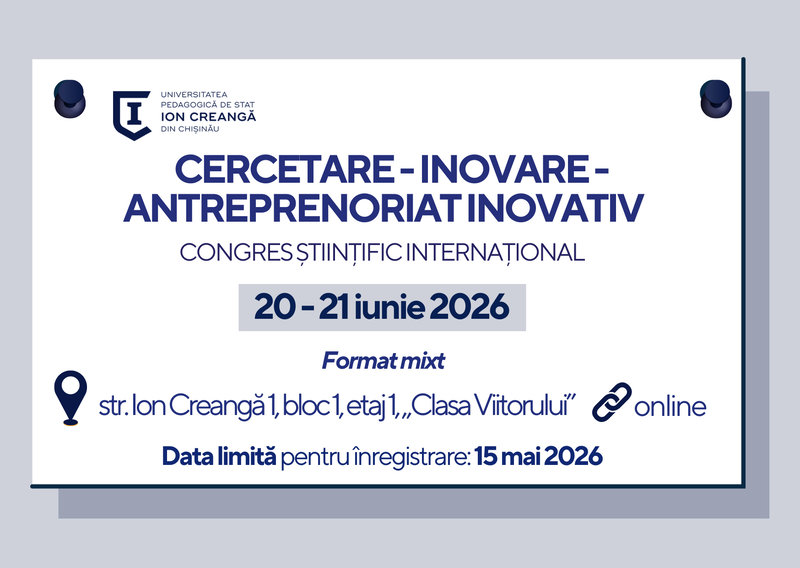 UNIVERSITATEA PEDAGOGICĂ DE STAT ION CREANGĂ DIN CHIȘINĂU

CERCETARE - INOVARE - ANTREPRENORIAT INOVATIV

CONGRES ȘTIINȚIFIC INTERNAȚIONAL

20 - 21 iunie 2026

Format mixt

str. Ion Creangă 1, bloc 1, etaj 1, „Clasa Viitorului”

online

Data limită pentru înregistrare: 15 mai 2026